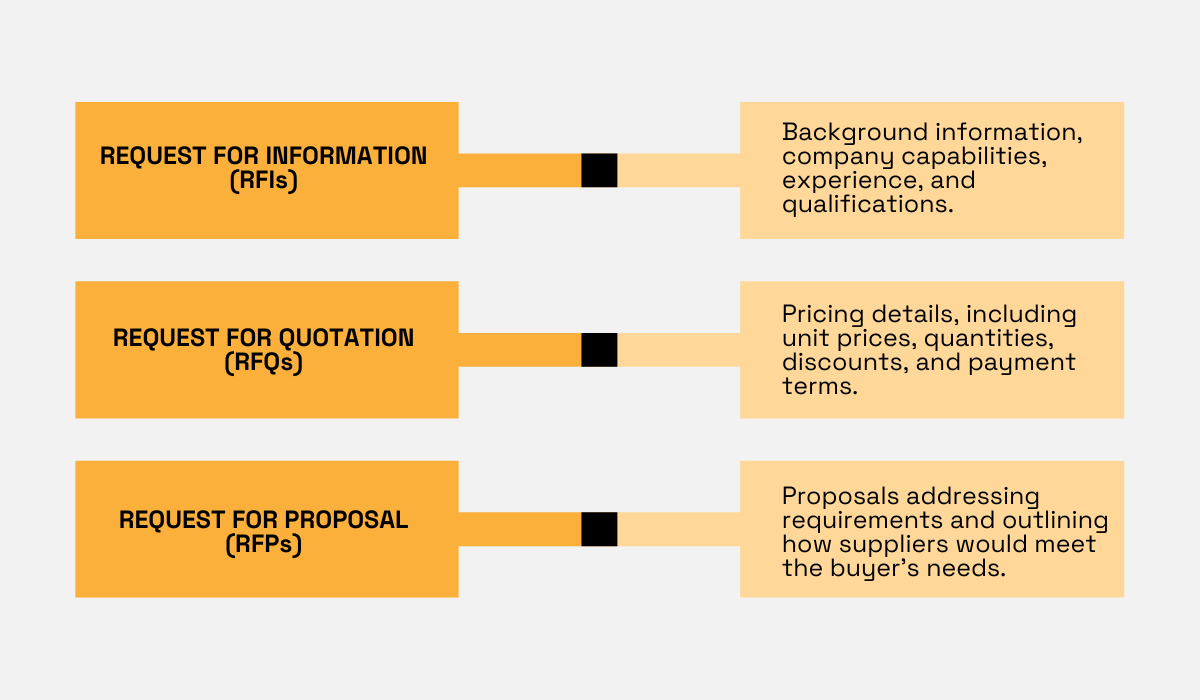 REQUEST FOR INFORMATION (RFIs)

Background information, company capabilities, experience, and qualifications.

REQUEST FOR QUOTATION (RFQs)

Pricing details, including unit prices, quantities, discounts, and payment terms.

REQUEST FOR PROPOSAL (RFPs)

Proposals addressing requirements and outlining how suppliers would meet the buyer's needs.